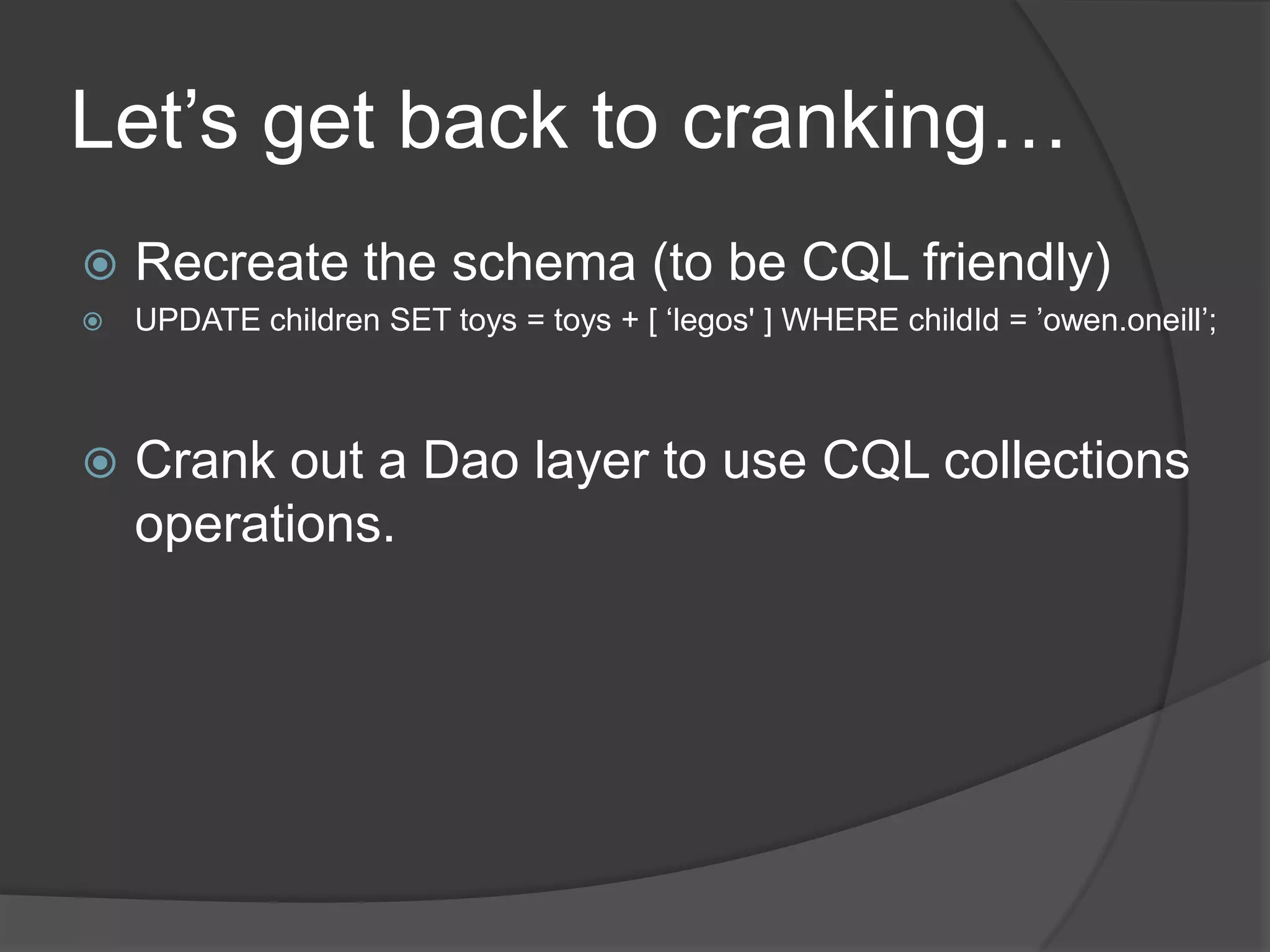 Let’s get back to cranking…

Recreate the schema (to be CQL friendly)

UPDATE children SET toys = toys + [ ‘legos' ] WHERE childId = ’owen.oneill’;

Crank out a Dao layer to use CQL collections operations.